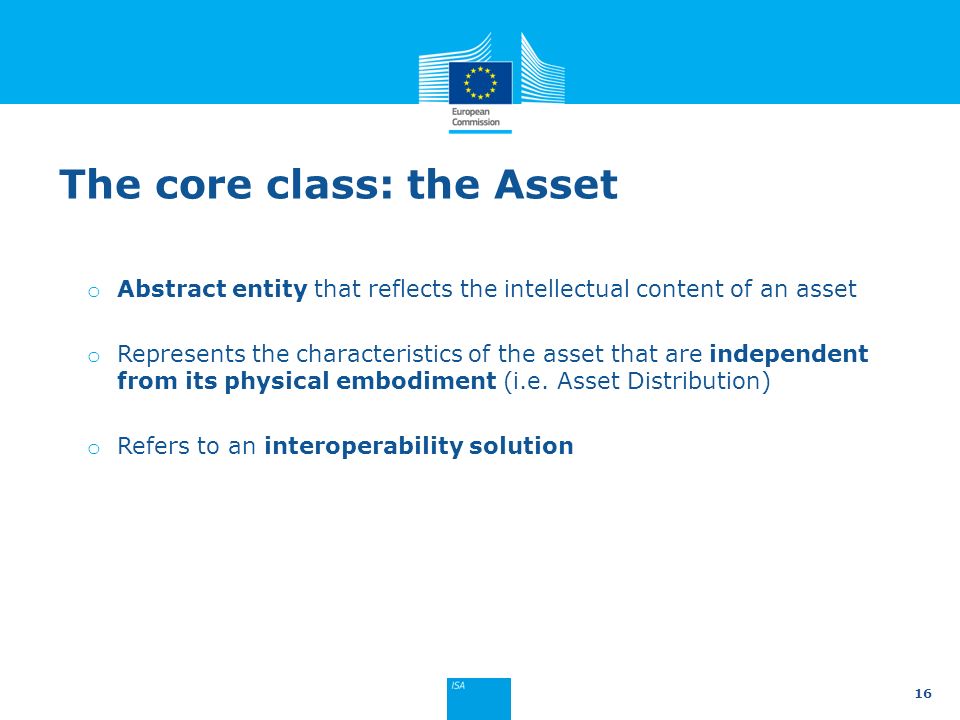 European Commission

The core class: the Asset

o Abstract entity that reflects the intellectual content of an asset

o Represents the characteristics of the asset that are independent from its physical embodiment (i.e. Asset Distribution)

o Refers to an interoperability solution

ISA

16